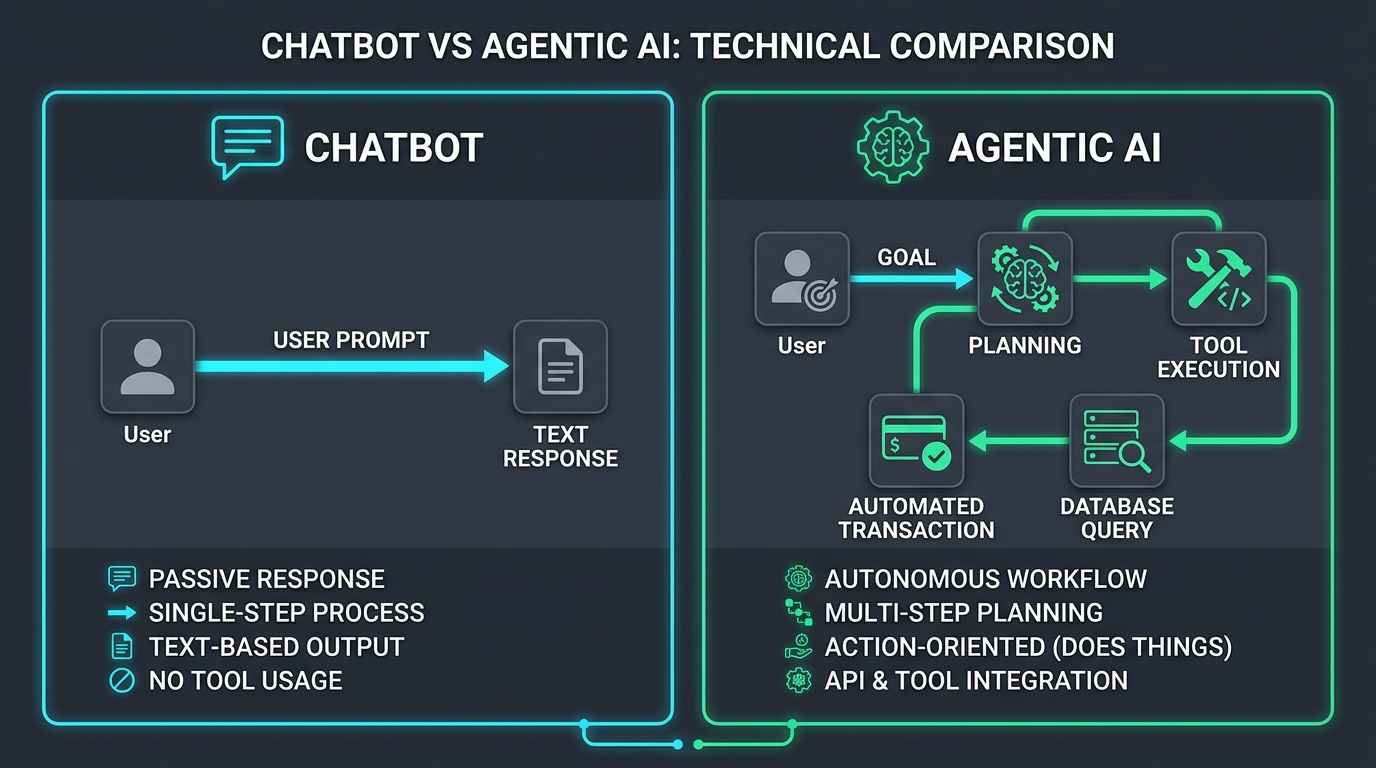 CHATBOT VS AGENTIC AI: TECHNICAL COMPARISON

CHATBOT

User

USER PROMPT

TEXT RESPONSE

PASSIVE RESPONSE
SINGLE-STEP PROCESS
TEXT-BASED OUTPUT
NO TOOL USAGE

AGENTIC AI

User

GOAL

PLANNING

TOOL EXECUTION

DATABASE QUERY

AUTOMATED TRANSACTION

AUTONOMOUS WORKFLOW
MULTI-STEP PLANNING
ACTION-ORIENTED (DOES THINGS)
API & TOOL INTEGRATION